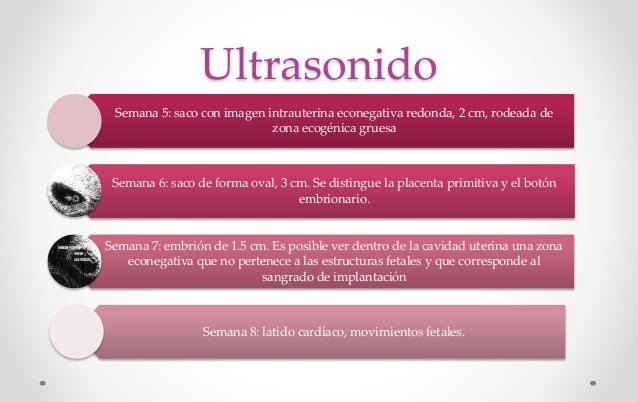 Ultrasonido

Semana 5: saco con imagen intrauterina econegativa redonda, 2 cm, rodeada de zona ecogénica gruesa

Semana 6: saco de forma oval, 3 cm. Se distingue la placenta primitiva y el botón embrionario.

Semana 7: embrión de 1.5 cm. Es posible ver dentro de la cavidad uterina una zona econegativa que no pertenece a las estructuras fetales y que corresponde al sangrado de implantación

Semana 8: latido cardíaco, movimientos fetales.